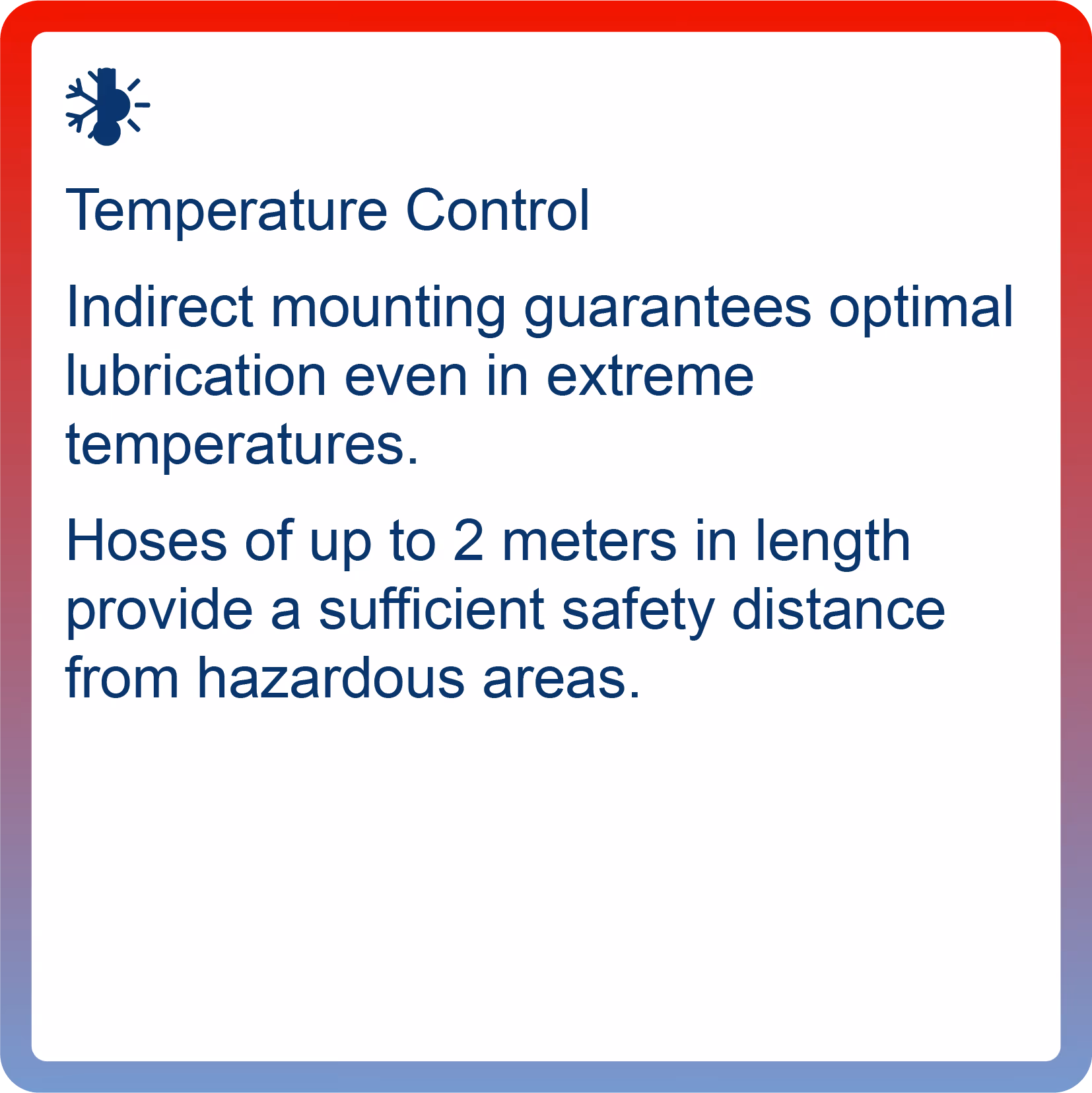 Temperature Control

Indirect mounting guarantees optimal lubrication even in extreme temperatures.

Hoses of up to 2 meters in length provide a sufficient safety distance from hazardous areas.